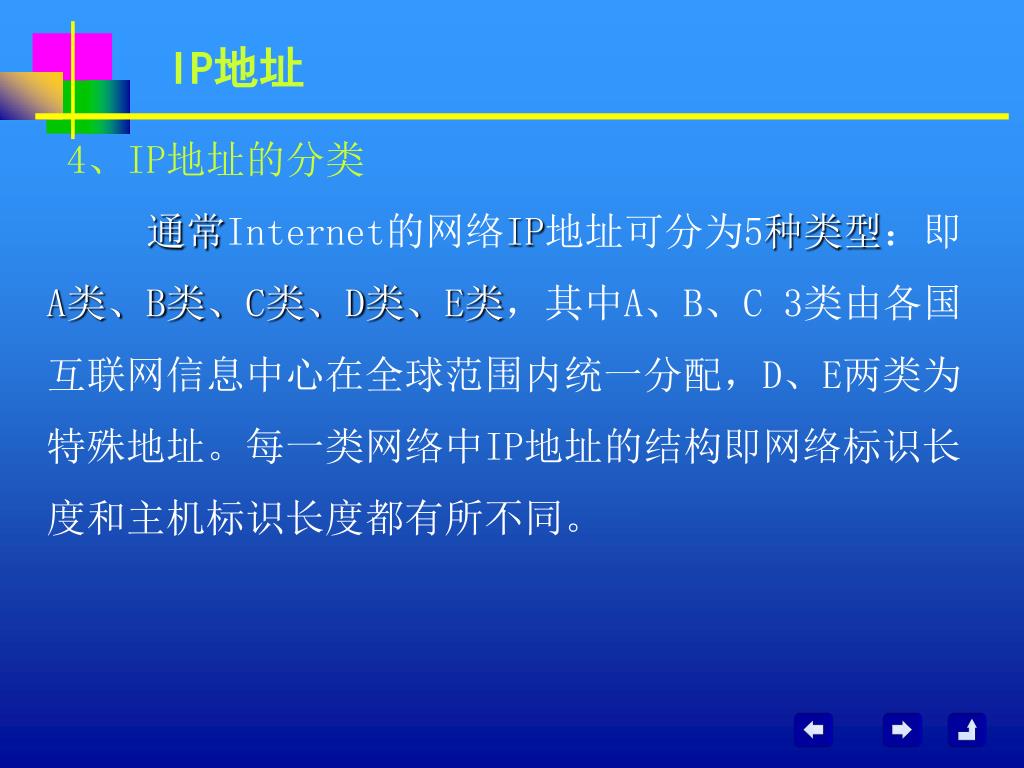 IP地址

4、IP地址的分类

通常Internet的网络IP地址可分为5种类型：即A类、B类、C类、D类、E类，其中A、B、C 3类由各国互联网信息中心在全球范围内统一分配，D、E两类为特殊地址。每一类网络中IP地址的结构即网络标识长度和主机标识长度都有所不同。